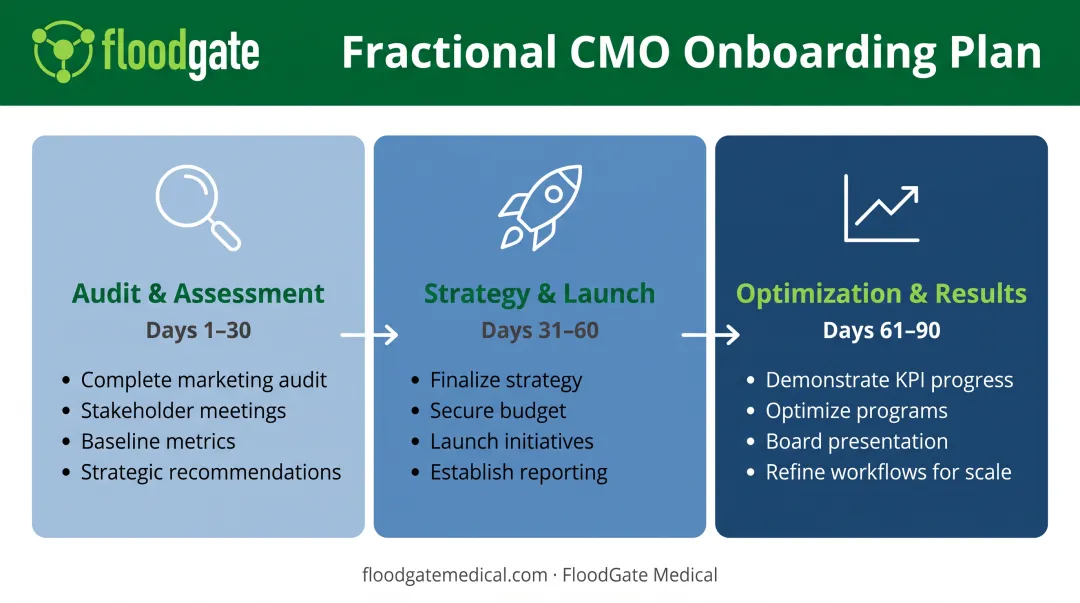 floodgate

Fractional CMO Onboarding Plan

Audit & Assessment
Days 1–30

- Complete marketing audit
- Stakeholder meetings
- Baseline metrics
- Strategic recommendations

Strategy & Launch
Days 31–60

- Finalize strategy
- Secure budget
- Launch initiatives
- Establish reporting

Optimization & Results
Days 61–90

- Demonstrate KPI progress
- Optimize programs
- Board presentation
- Refine workflows for scale

floodgatemedical.com · FloodGate Medical